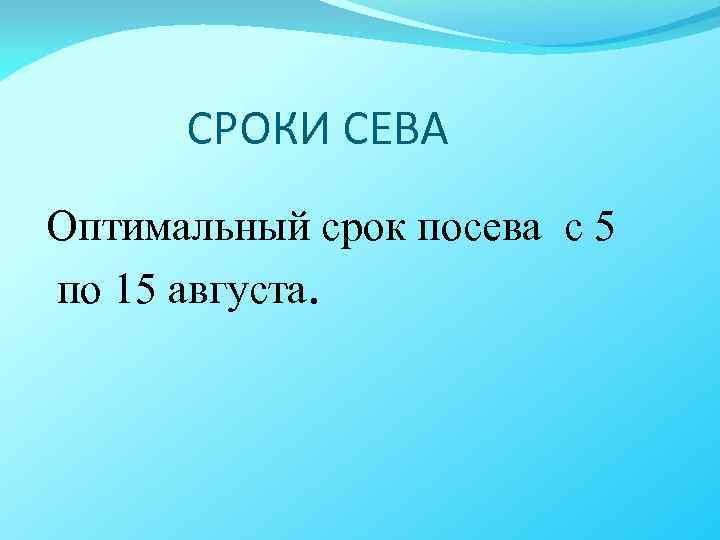 СРОКИ СЕВА

Оптимальный срок посева с 5 по 15 августа.